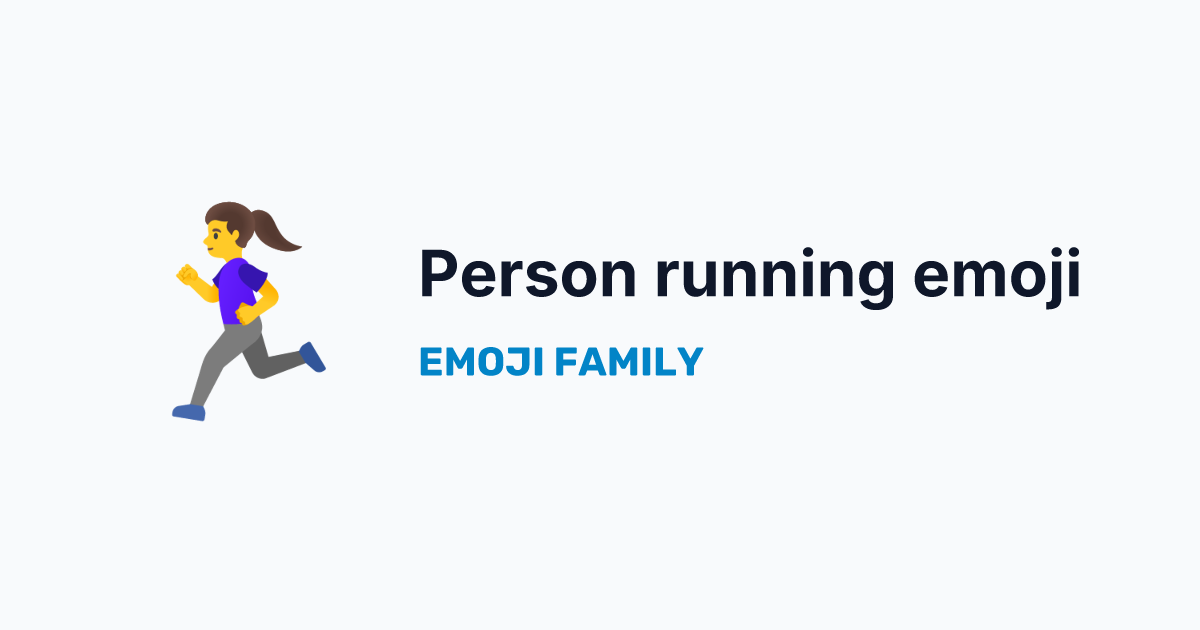 Person running emoji

EMOJI FAMILY